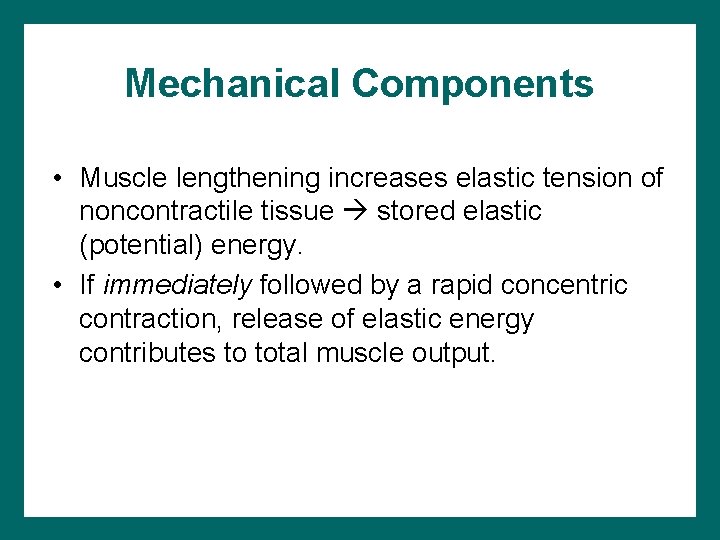 Mechanical Components

• Muscle lengthening increases elastic tension of noncontractile tissue → stored elastic (potential) energy.

• If immediately followed by a rapid concentric contraction, release of elastic energy contributes to total muscle output.